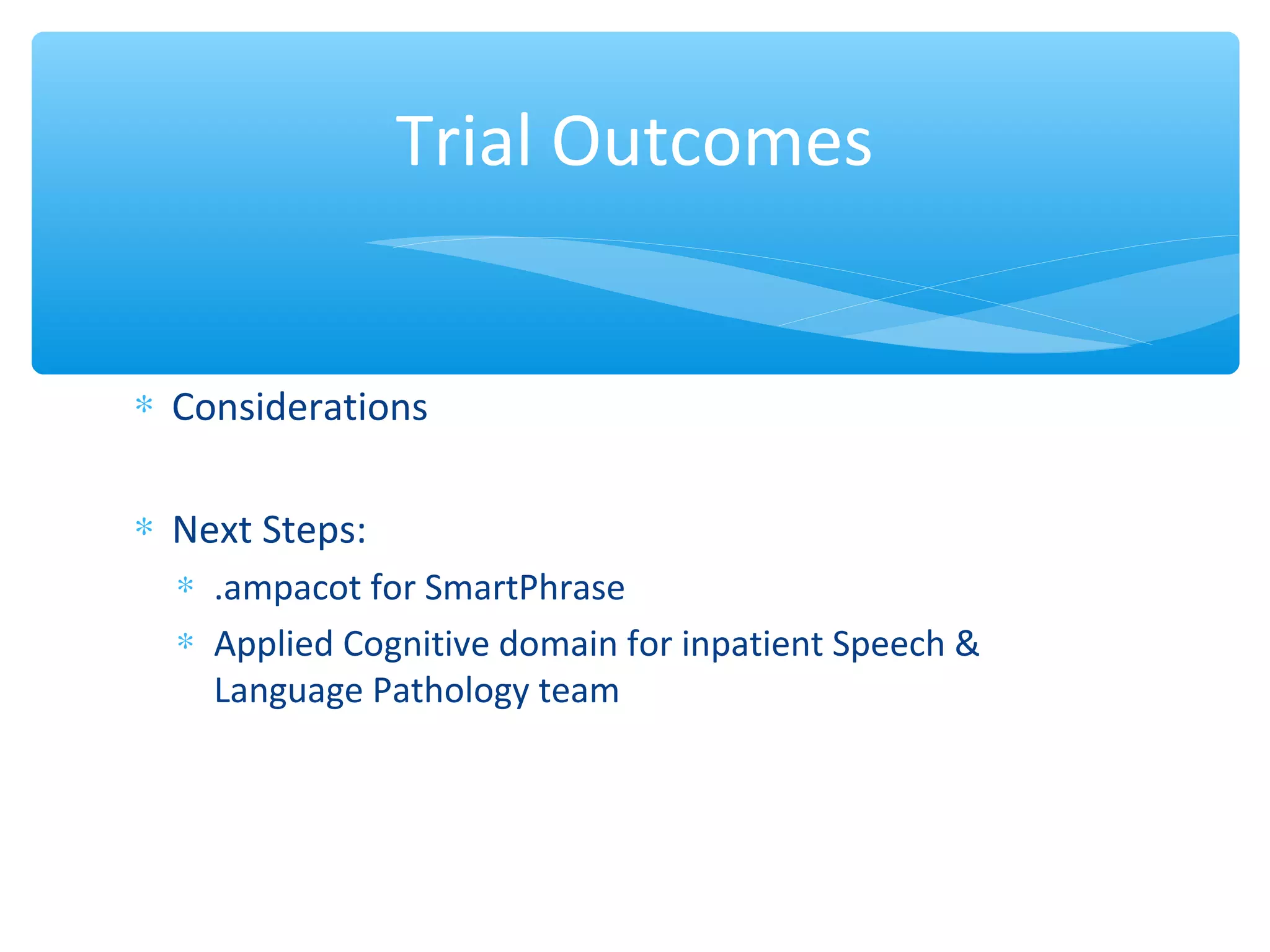 Trial Outcomes

* Considerations

* Next Steps:
  * .ampacot for SmartPhrase
  * Applied Cognitive domain for inpatient Speech & Language Pathology team